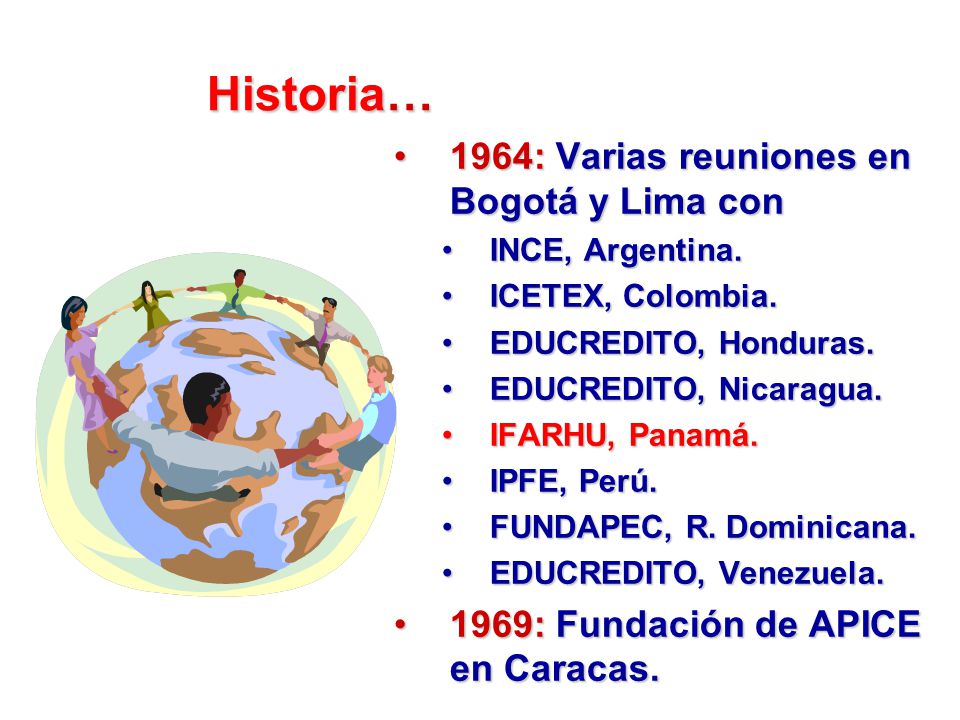 Historia…

• 1964: Varias reuniones en Bogotá y Lima con
  • INCE, Argentina.
  • ICETEX, Colombia.
  • EDUCREDITO, Honduras.
  • EDUCREDITO, Nicaragua.
  • IFARHU, Panamá.
  • IPFE, Perú.
  • FUNDAPEC, R. Dominicana.
  • EDUCREDITO, Venezuela.
• 1969: Fundación de APICE en Caracas.